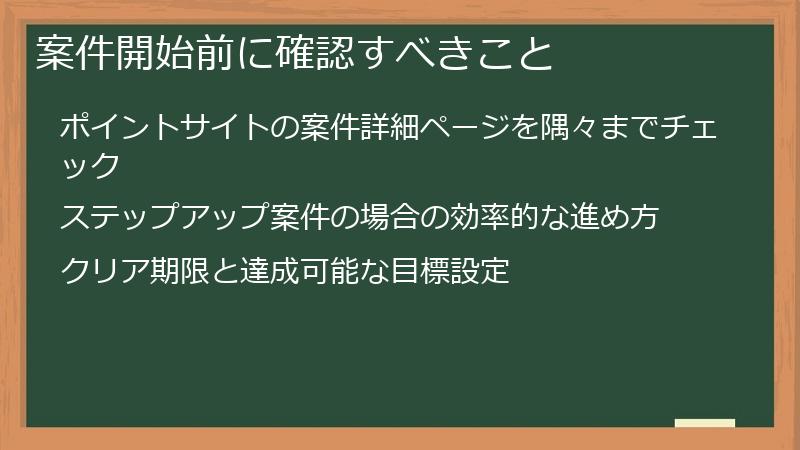 案件開始前に確認すべきこと

ポイントサイトの案件詳細ページを隅々までチェック

ステップアップ案件の場合の効率的な進め方

クリア期限と達成可能な目標設定